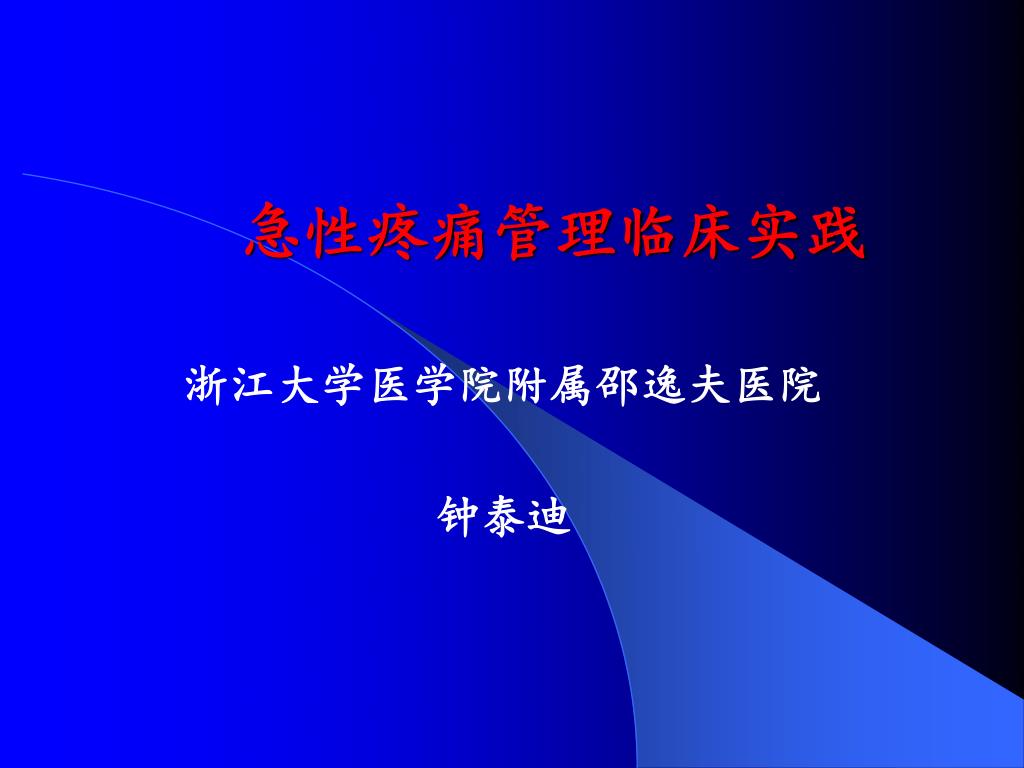 急性疼痛管理临床实践

浙江大学医学院附属邵逸夫医院

钟泰迪